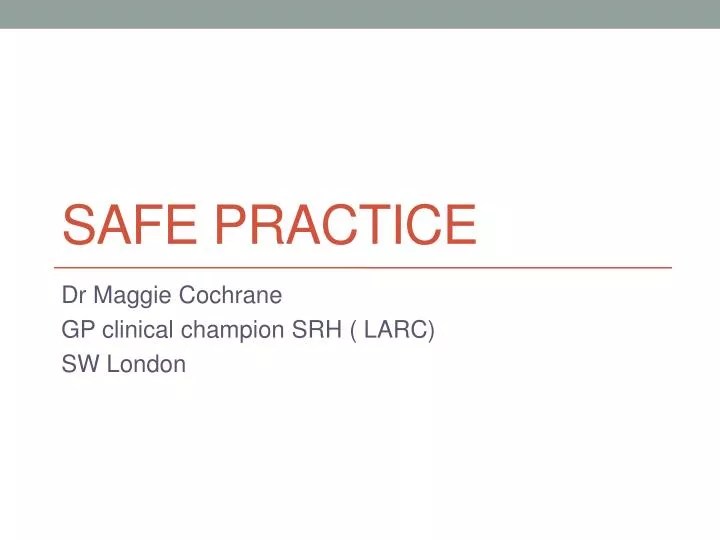 SAFE PRACTICE

Dr Maggie Cochrane
GP clinical champion SRH ( LARC)
SW London